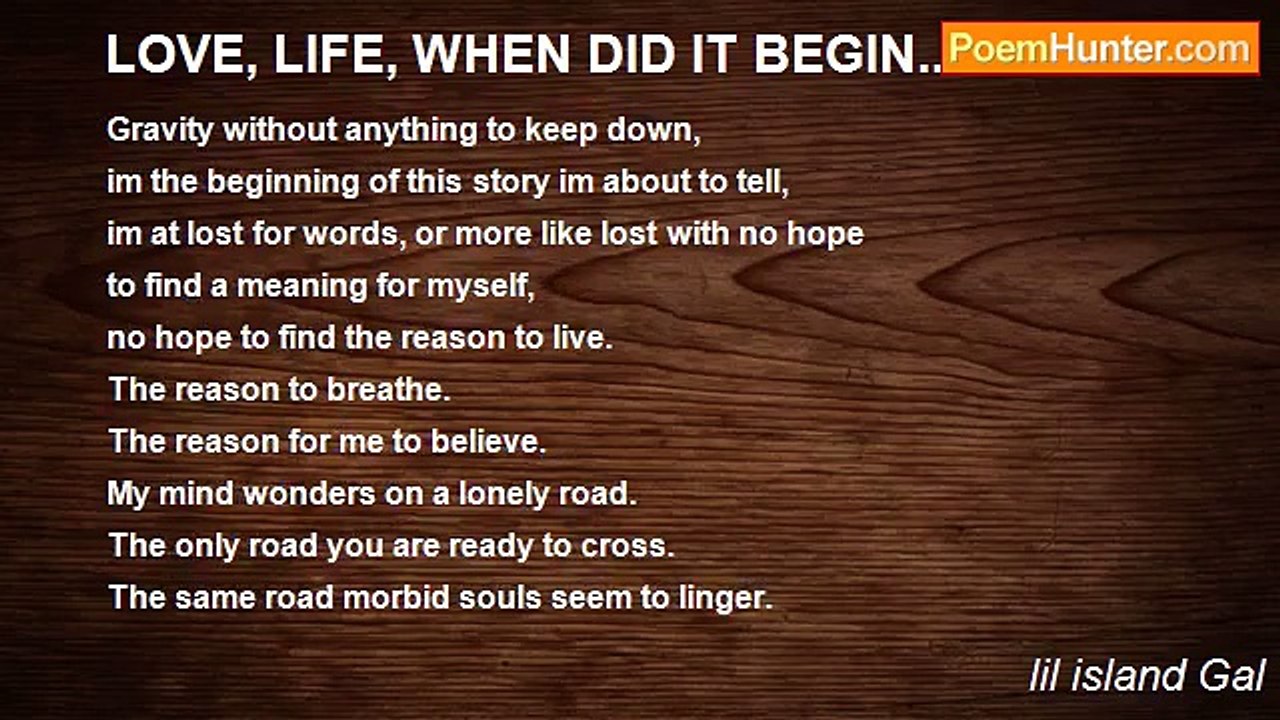 LOVE, LIFE, WHEN DID IT BEGIN..

PoemHunter.com

Gravity without anything to keep down,
im the beginning of this story im about to tell,
im at lost for words, or more like lost with no hope
to find a meaning for myself,
no hope to find the reason to live.
The reason to breathe.
The reason for me to believe.
My mind wonders on a lonely road.
The only road you are ready to cross.
The same road morbid souls seem to linger.

lil island Gal